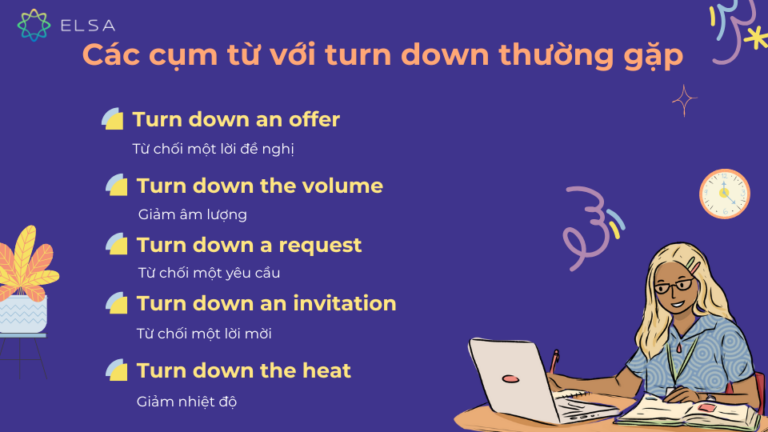 ELSA

Các cụm từ với turn down thường gặp

Turn down an offer
Từ chối một lời đề nghị

Turn down the volume
Giảm âm lượng

Turn down a request
Từ chối một yêu cầu

Turn down an invitation
Từ chối một lời mời

Turn down the heat
Giảm nhiệt độ